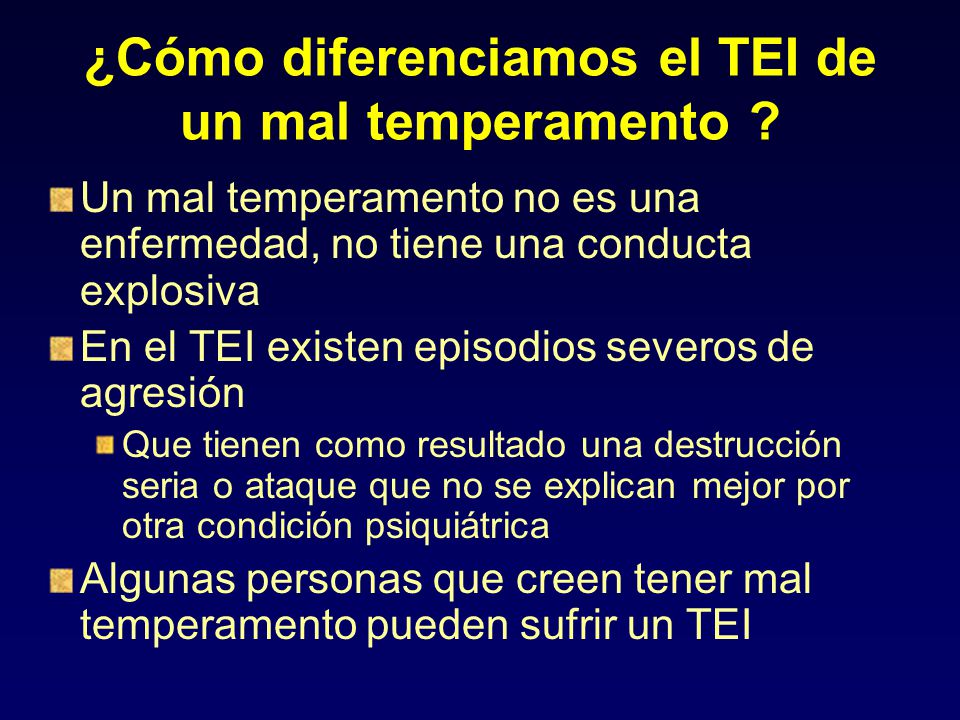 ¿Cómo diferenciamos el TEI de un mal temperamento ?

Un mal temperamento no es una enfermedad, no tiene una conducta explosiva

En el TEI existen episodios severos de agresión

Que tienen como resultado una destrucción seria o ataque que no se explican mejor por otra condición psiquiátrica

Algunas personas que creen tener mal temperamento pueden sufrir un TEI